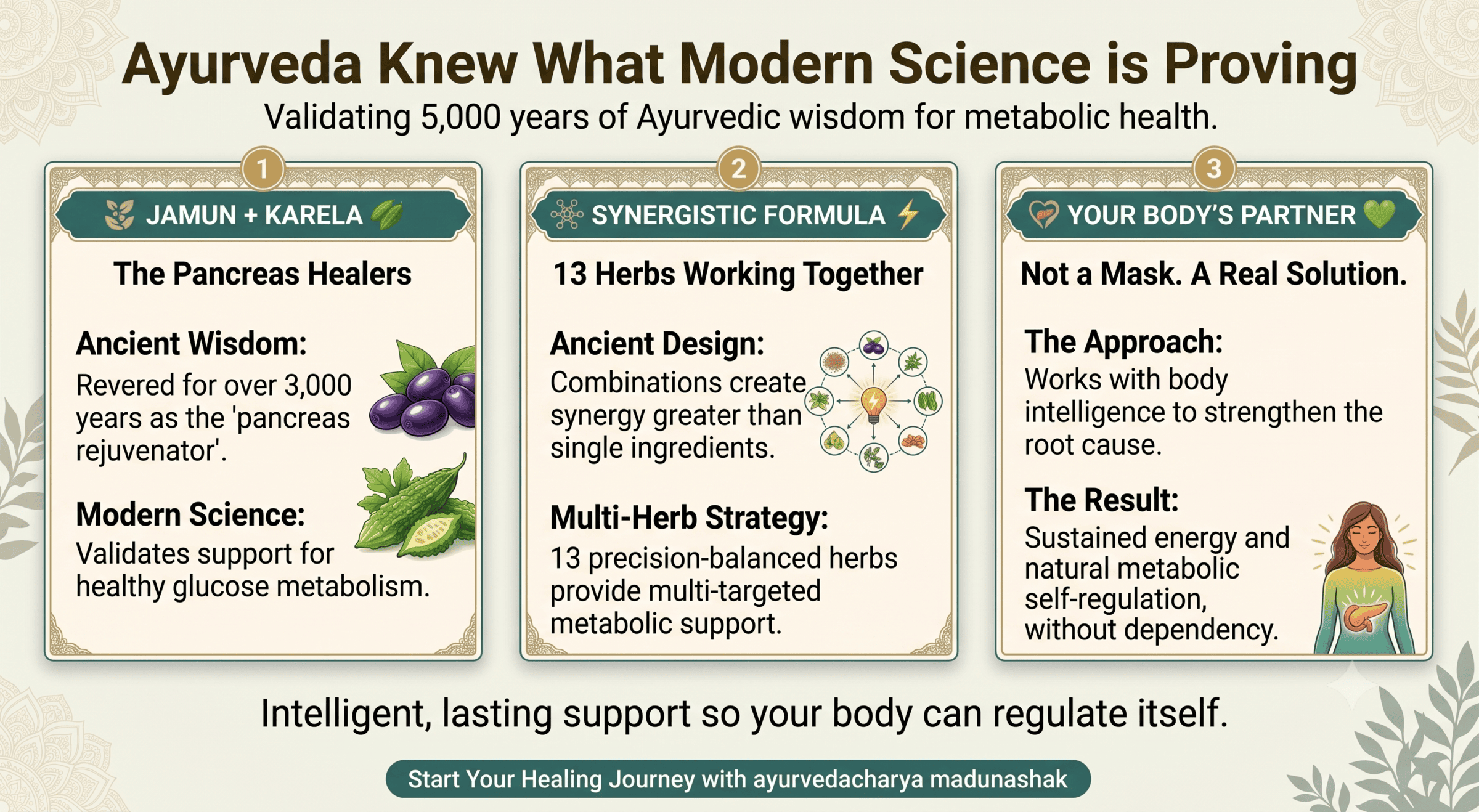 Ayurveda Knew What Modern Science is Proving

Validating 5,000 years of Ayurvedic wisdom for metabolic health.

1

JAMUN + KARELA

The Pancreas Healers

Ancient Wisdom:
Revered for over 3,000 years as the 'pancreas rejuvenator'.

Modern Science:
Validates support for healthy glucose metabolism.

2

SYNERGISTIC FORMULA

13 Herbs Working Together

Ancient Design:
Combinations create synergy greater than single ingredients.

Multi-Herb Strategy:
13 precision-balanced herbs provide multi-targeted metabolic support.

3

YOUR BODY'S PARTNER

Not a Mask. A Real Solution.

The Approach:
Works with body intelligence to strengthen the root cause.

The Result:
Sustained energy and natural metabolic self-regulation, without dependency.

Intelligent, lasting support so your body can regulate itself.

Start Your Healing Journey with ayurvedacharya madunashak